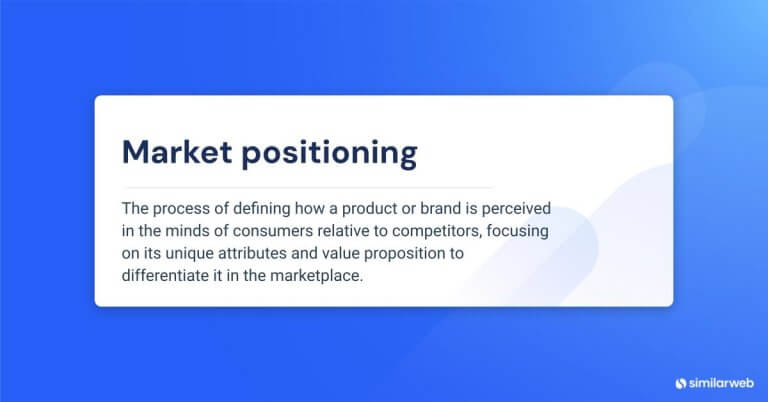 Market positioning

The process of defining how a product or brand is perceived in the minds of consumers relative to competitors, focusing on its unique attributes and value proposition to differentiate it in the marketplace.

similarweb